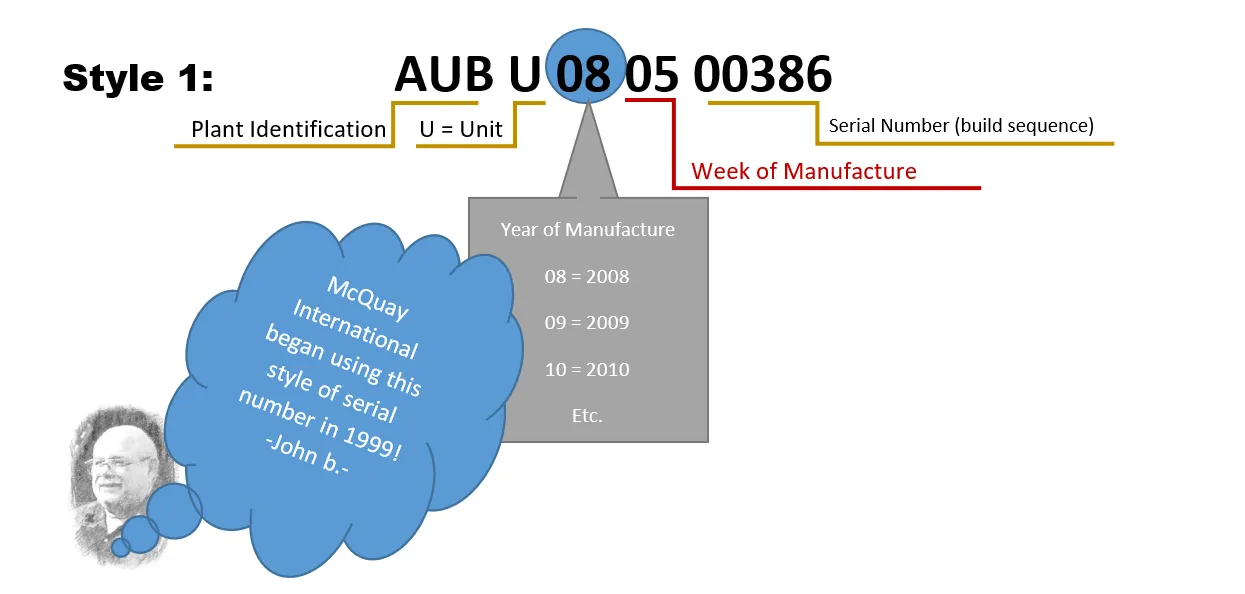 Style 1: AUB U 08 05 00386

Plant Identification U = Unit

Serial Number (build sequence)

Week of Manufacture

Year of Manufacture
08 = 2008
09 = 2009
10 = 2010
Etc.

McQuay International began using this style of serial number in 1999! -John b.-